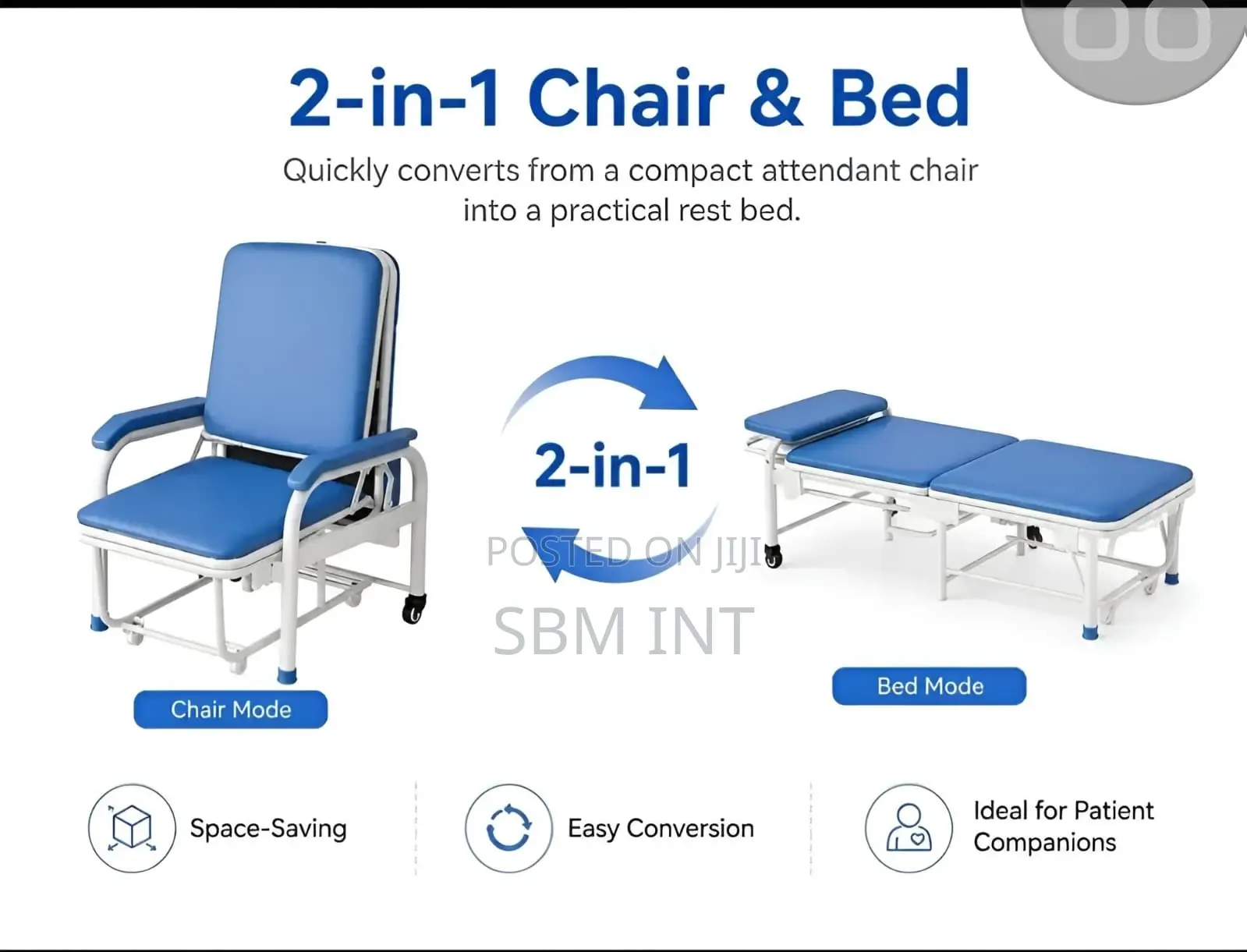 2-in-1 Chair & Bed

Quickly converts from a compact attendant chair into a practical rest bed.

2-in-1

POSTED ON JIJI

SBM INT

Chair Mode

Bed Mode

Space-Saving

Easy Conversion

Ideal for Patient Companions